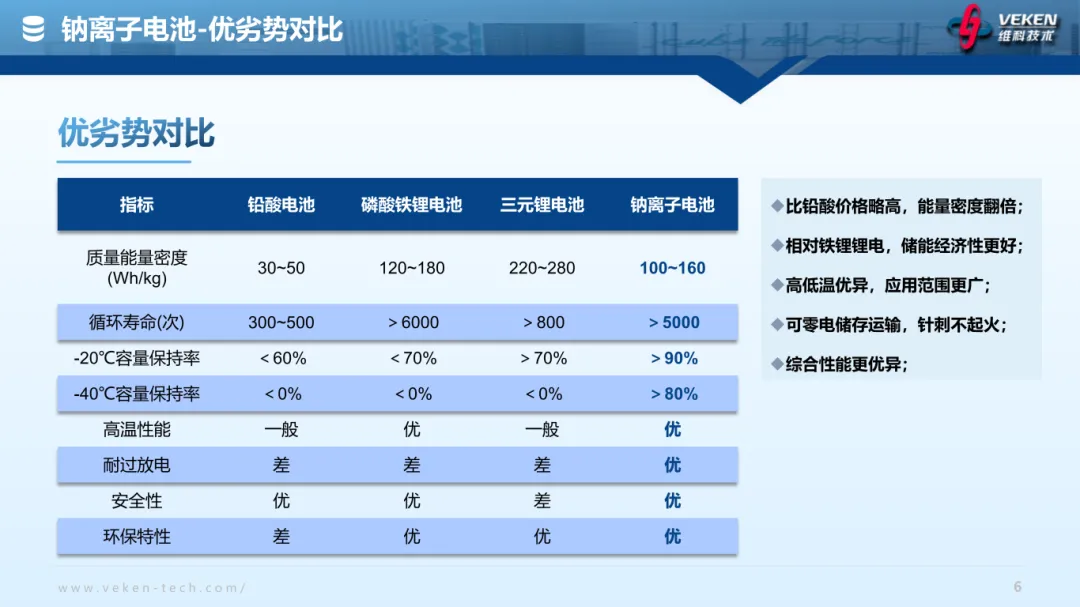 钠离子电池-优劣势对比

VEKEN 维科技术

优劣势对比

| 指标 | 铅酸电池 | 磷酸铁锂电池 | 三元锂电池 | 钠离子电池 |
|---|---|---|---|---|
| 质量能量密度 (Wh/kg) | 30~50 | 120~180 | 220~280 | 100~160 |
| 循环寿命(次) | 300~500 | > 6000 | > 800 | > 5000 |
| -20℃容量保持率 | < 60% | < 70% | > 70% | > 90% |
| -40℃容量保持率 | < 0% | < 0% | < 0% | > 80% |
| 高温性能 | 一般 | 优 | 一般 | 优 |
| 耐过放电 | 差 | 差 | 差 | 优 |
| 安全性 | 优 | 优 | 差 | 优 |
| 环保特性 | 差 | 优 | 优 | 优 |

◆比铅酸价格略高，能量密度翻倍；
◆相对铁锂锂电，储能经济性更好；
◆高低温优异，应用范围更广；
◆可零电储存运输，针刺不起火；
◆综合性能更优异；

www.veken-tech.com/

6